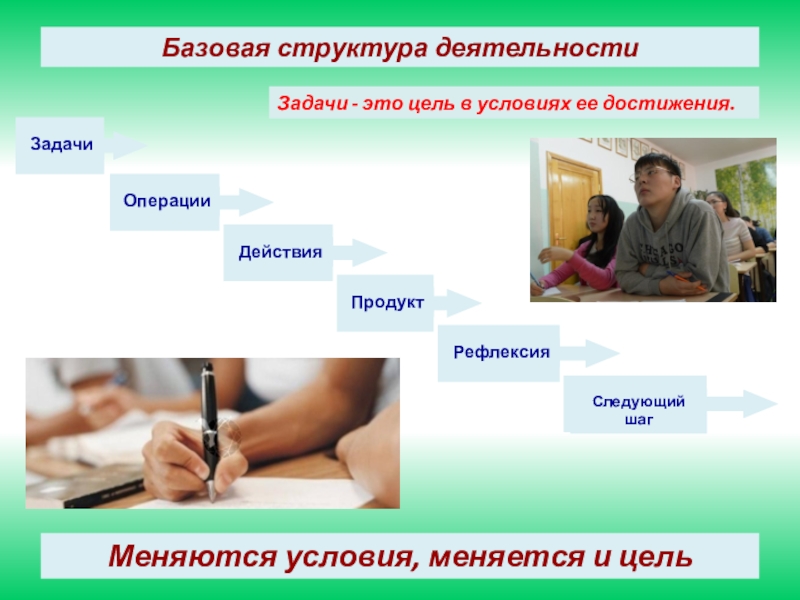 Базовая структура деятельности

Задачи - это цель в условиях ее достижения.

Задачи

Операции

Действия

Продукт

Рефлексия

Следующий шаг

Меняются условия, меняется и цель